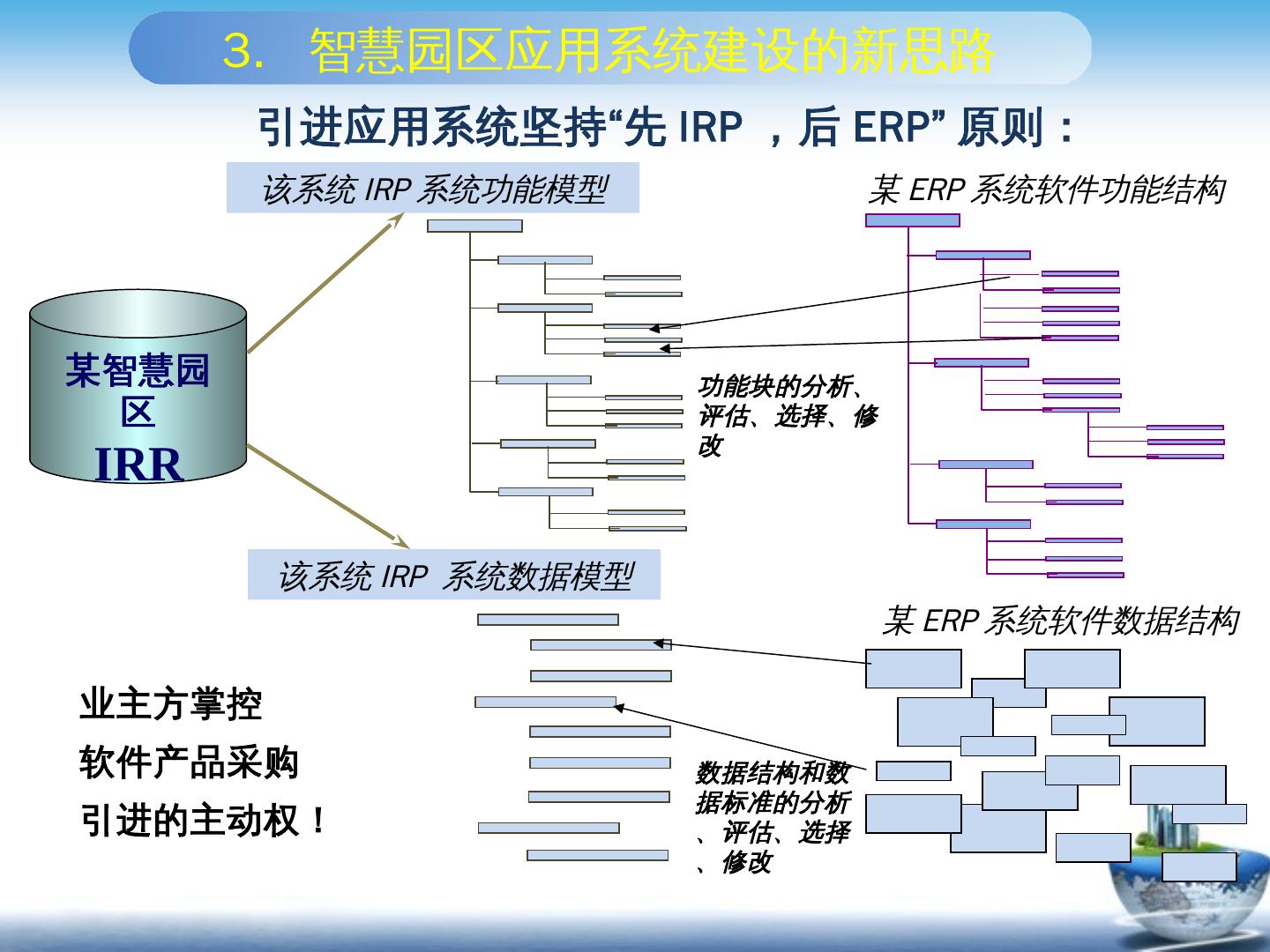 3. 智慧园区应用系统建设的新思路

引进应用系统坚持“先 IRP ，后 ERP” 原则：

该系统 IRP 系统功能模型

某 ERP 系统软件功能结构

某智慧园区
IRR

功能块的分析、评估、选择、修改

该系统 IRP 系统数据模型

某 ERP 系统软件数据结构

业主方掌控
软件产品采购
引进的主动权！

数据结构和数据标准的分析、评估、选择、修改